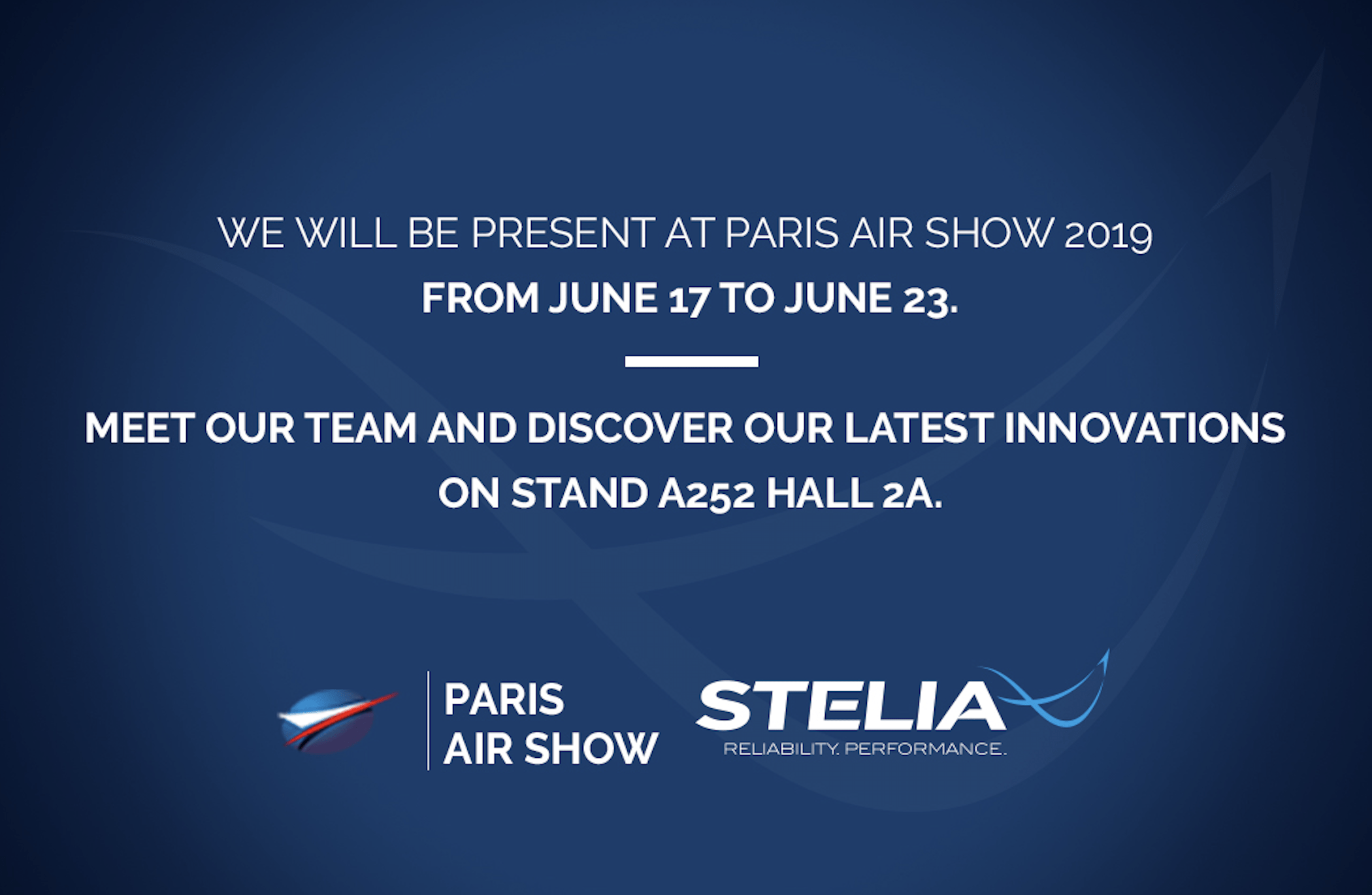 WE WILL BE PRESENT AT PARIS AIR SHOW 2019
FROM JUNE 17 TO JUNE 23.

MEET OUR TEAM AND DISCOVER OUR LATEST INNOVATIONS ON STAND A252 HALL 2A.

PARIS AIR SHOW

STELIA
RELIABILITY. PERFORMANCE.